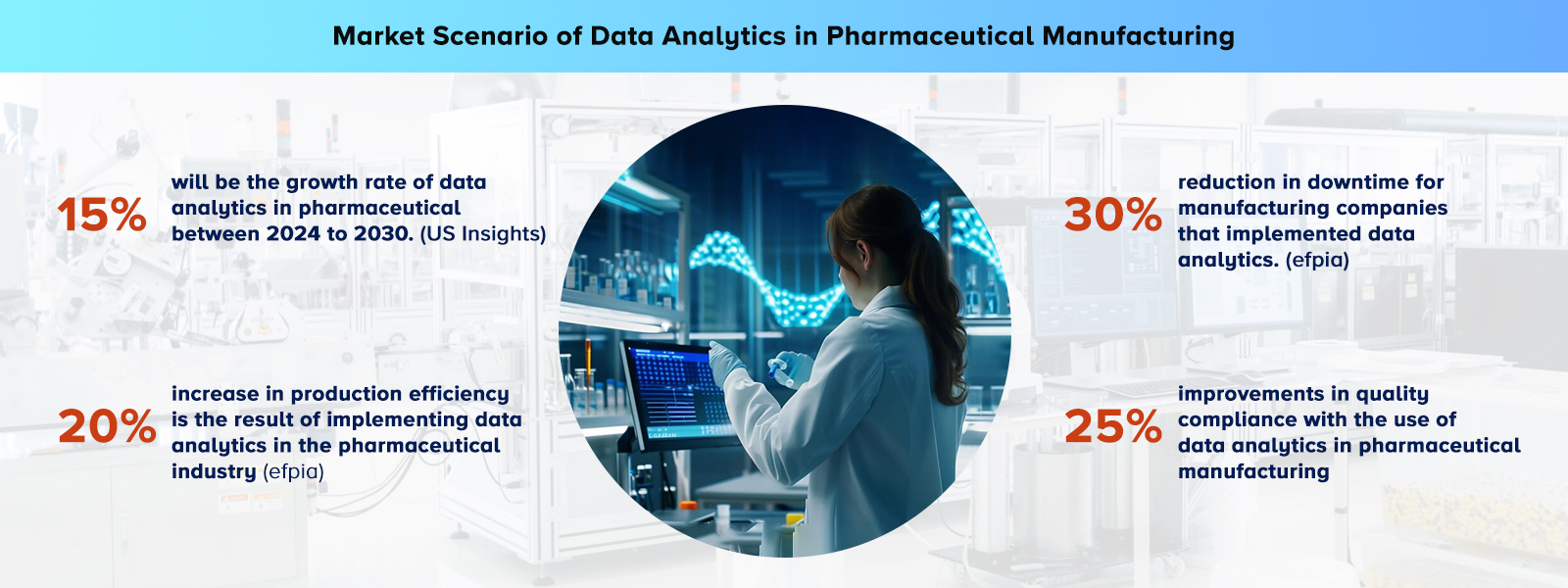 Market Scenario of Data Analytics in Pharmaceutical Manufacturing

15% will be the growth rate of data analytics in pharmaceutical between 2024 to 2030. (US Insights)

20% increase in production efficiency is the result of implementing data analytics in the pharmaceutical industry (efpia)

30% reduction in downtime for manufacturing companies that implemented data analytics. (efpia)

25% improvements in quality compliance with the use of data analytics in pharmaceutical manufacturing